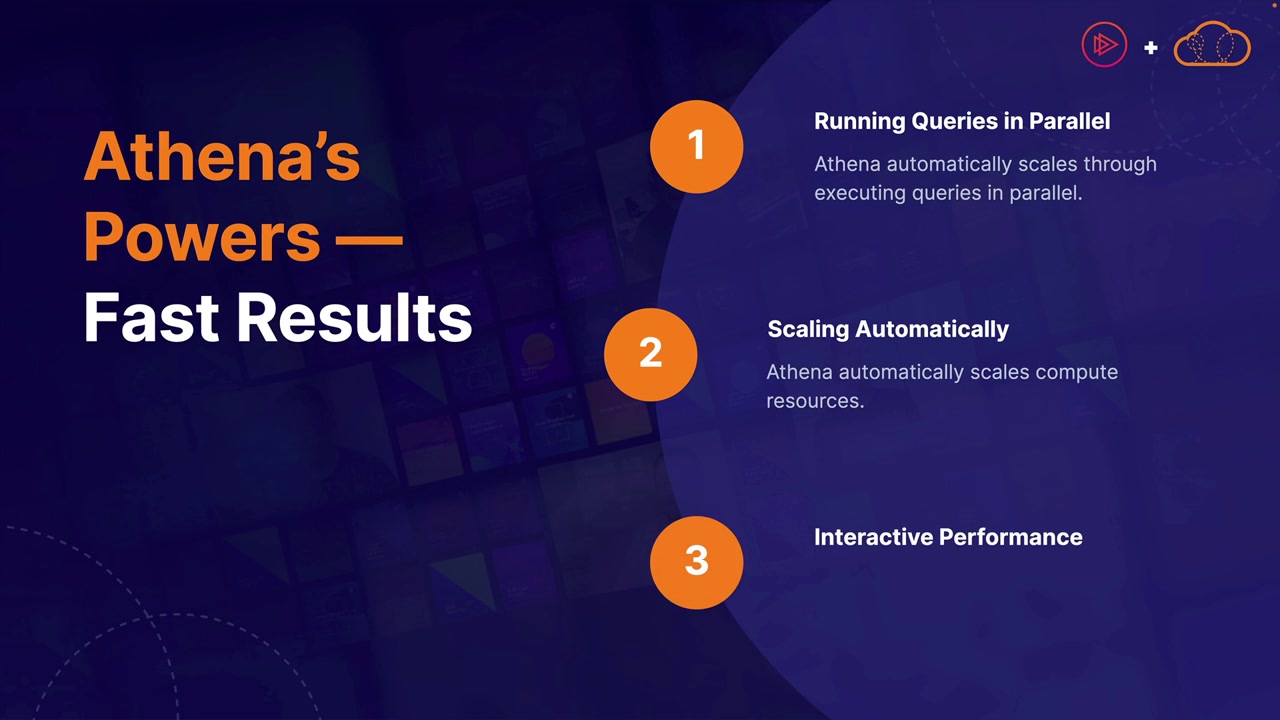 +

Athena's Powers — Fast Results

1

Running Queries in Parallel

Athena automatically scales through executing queries in parallel.

2

Scaling Automatically

Athena automatically scales compute resources.

3

Interactive Performance